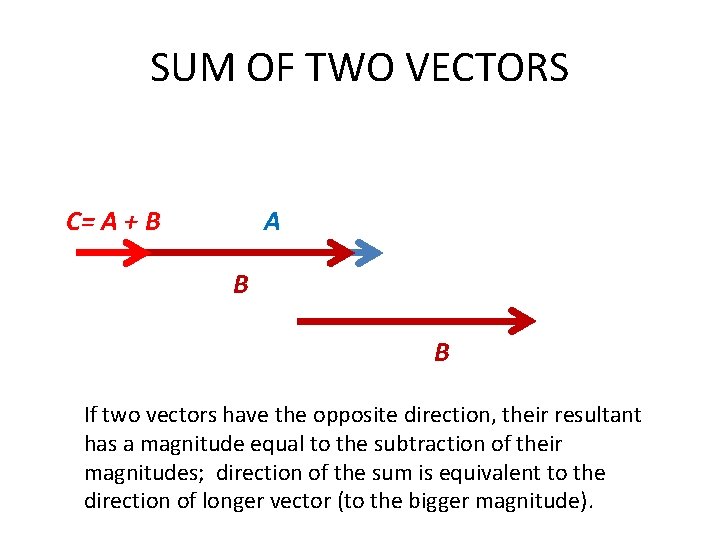 SUM OF TWO VECTORS

C= A + B

A

B

B

If two vectors have the opposite direction, their resultant has a magnitude equal to the subtraction of their magnitudes;  direction of the sum is equivalent to the direction of longer vector (to the bigger magnitude).